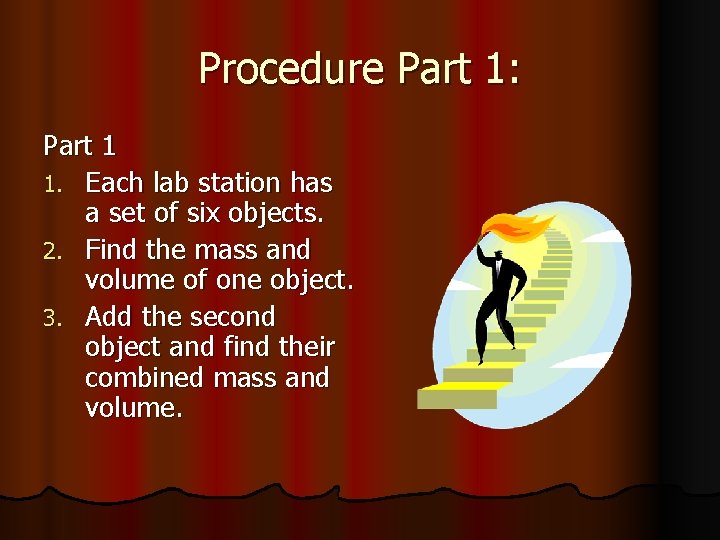 Procedure Part 1:

Part 1

1. Each lab station has a set of six objects.
2. Find the mass and volume of one object.
3. Add the second object and find their combined mass and volume.